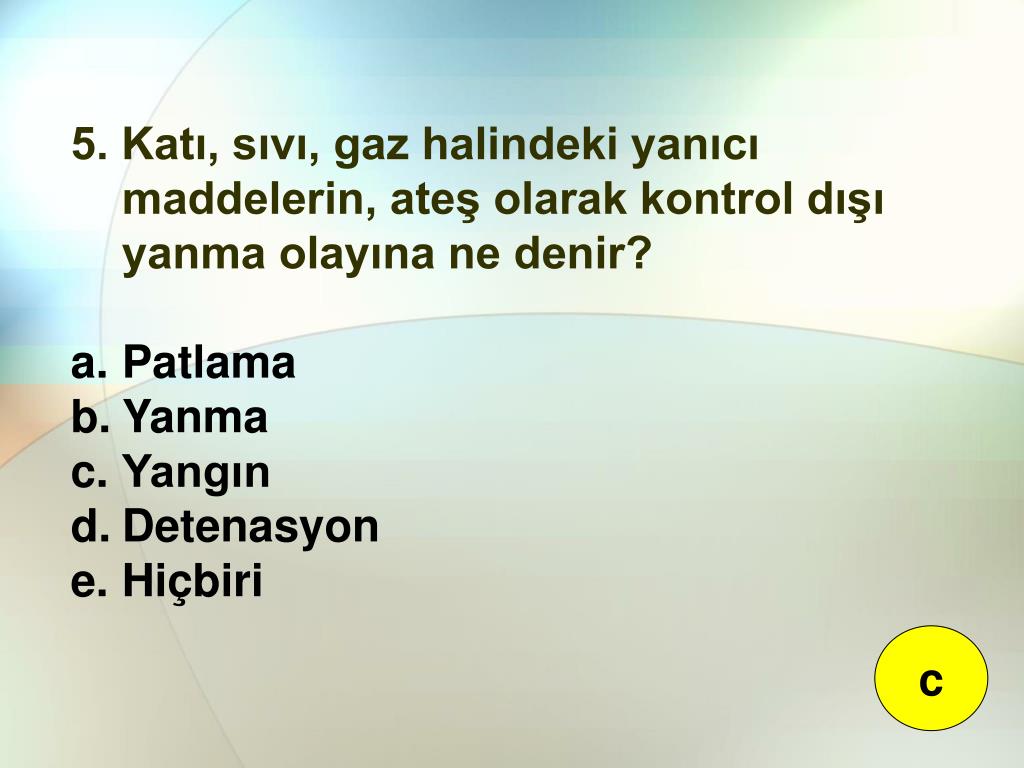 5. Katı, sıvı, gaz halindeki yanıcı maddelerin, ateş olarak kontrol dışı yanma olayına ne denir?

a. Patlama
b. Yanma
c. Yangın
d. Detenasyon
e. Hiçbiri

c